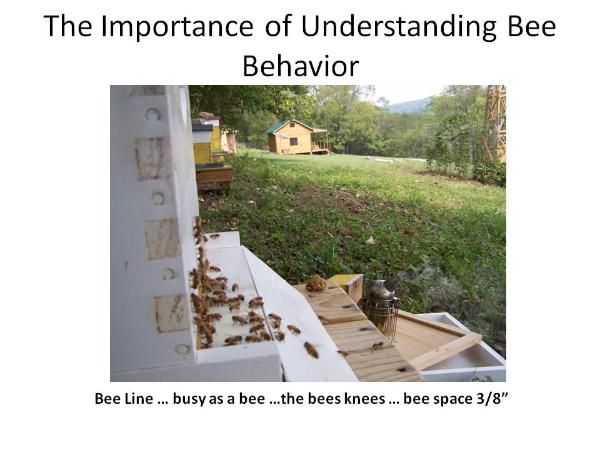 The Importance of Understanding Bee Behavior

Bee Line … busy as a bee …the bees knees … bee space 3/8”